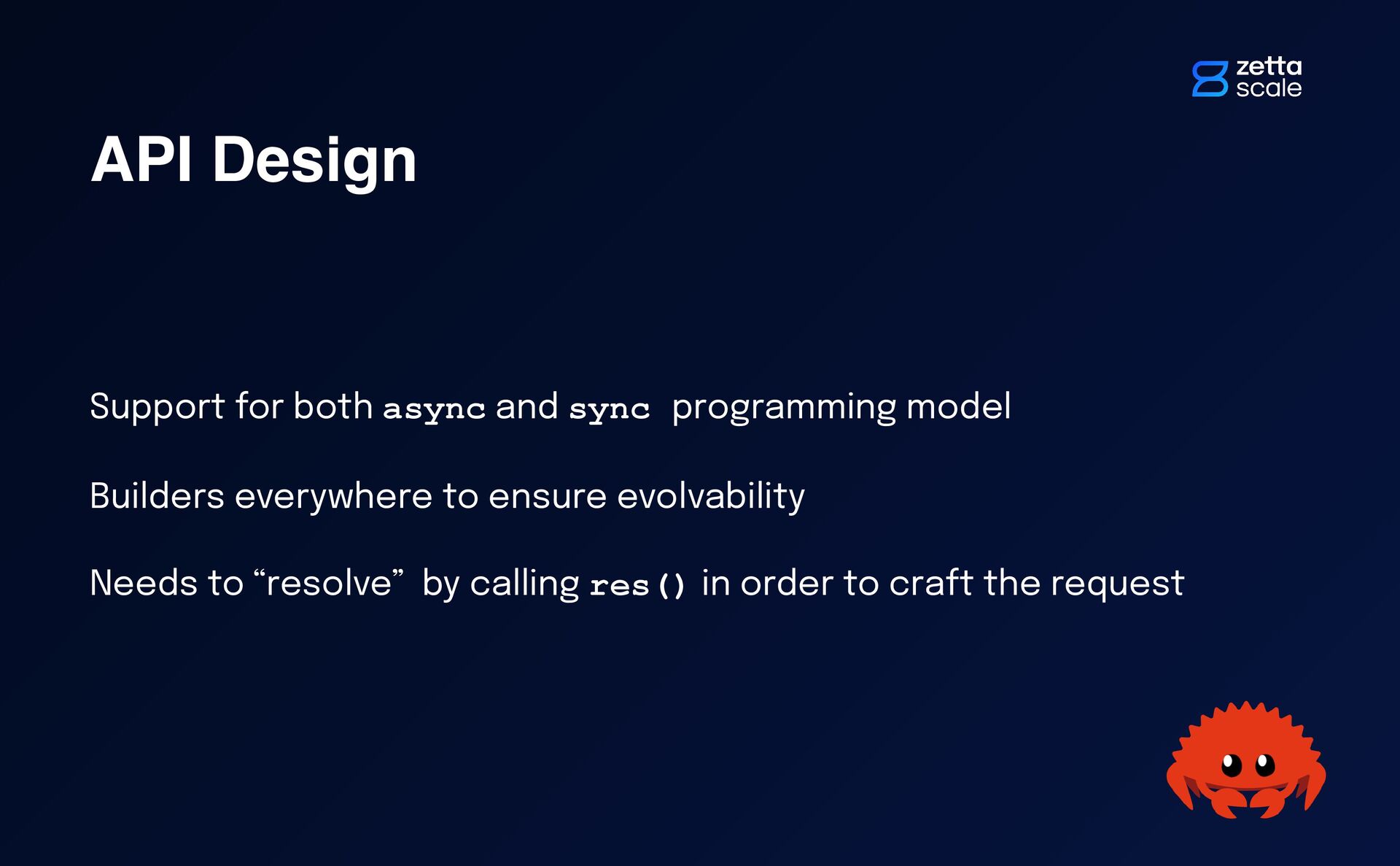 zetta scale

API Design

Support for both async and sync programming model

Builders everywhere to ensure evolvability

Needs to “resolve” by calling res() in order to craft the request